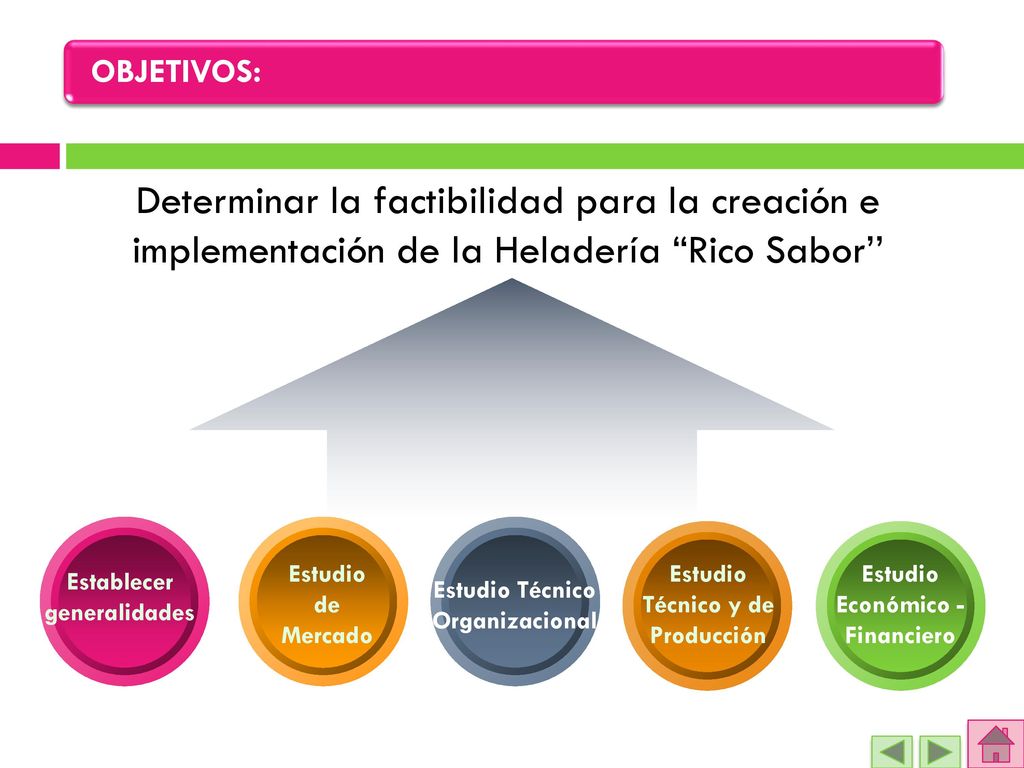 OBJETIVOS:

Determinar la factibilidad para la creación e implementación de la Heladería “Rico Sabor”

Establecer generalidades

Estudio de Mercado

Estudio Técnico Organizacional

Estudio Técnico y de Producción

Estudio Económico - Financiero